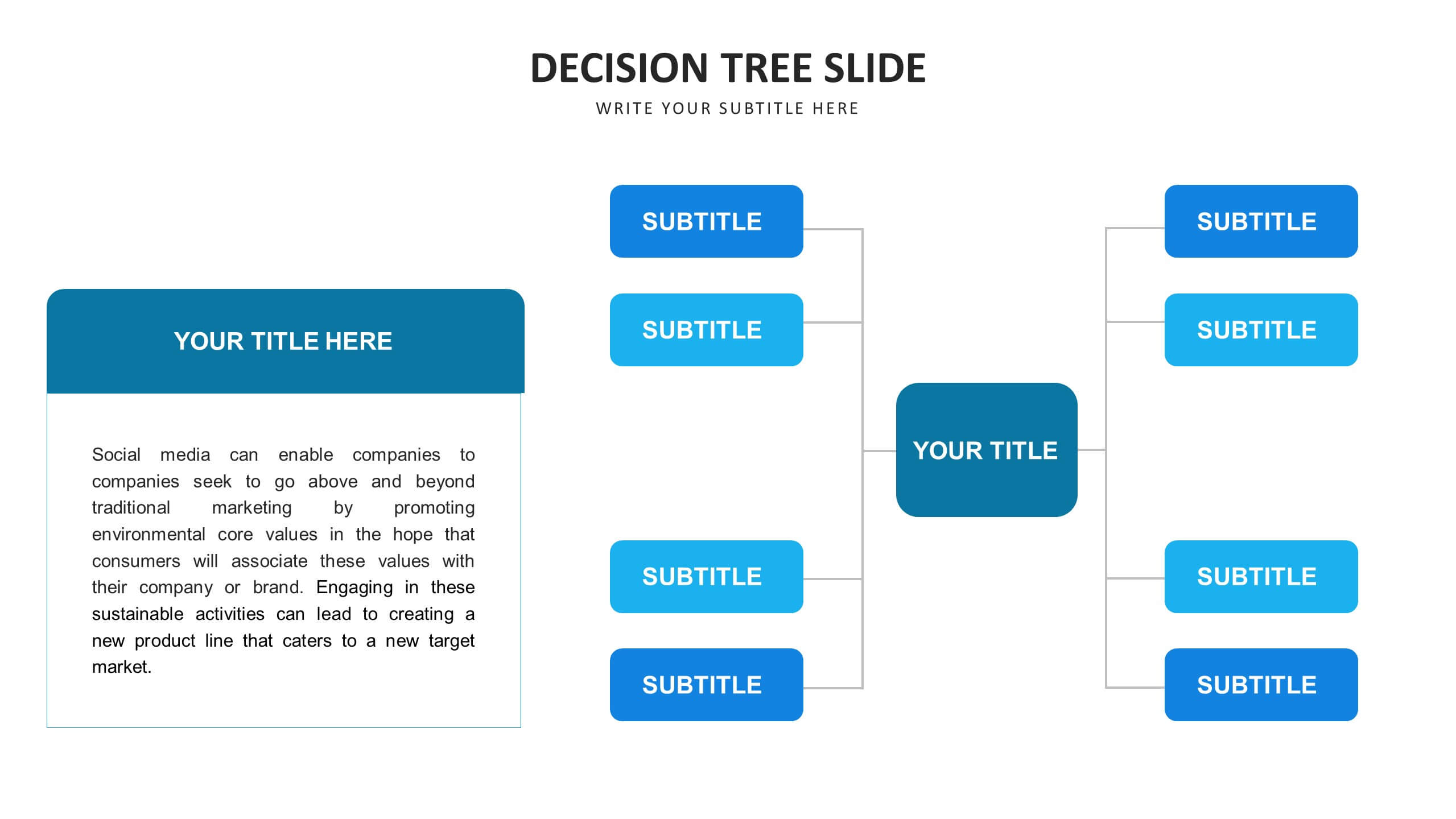 DECISION TREE SLIDE

WRITE YOUR SUBTITLE HERE

YOUR TITLE HERE

Social media can enable companies to companies seek to go above and beyond traditional marketing by promoting environmental core values in the hope that consumers will associate these values with their company or brand. Engaging in these sustainable activities can lead to creating a new product line that caters to a new target market.

SUBTITLE

SUBTITLE

SUBTITLE

SUBTITLE

YOUR TITLE

SUBTITLE

SUBTITLE

SUBTITLE

SUBTITLE